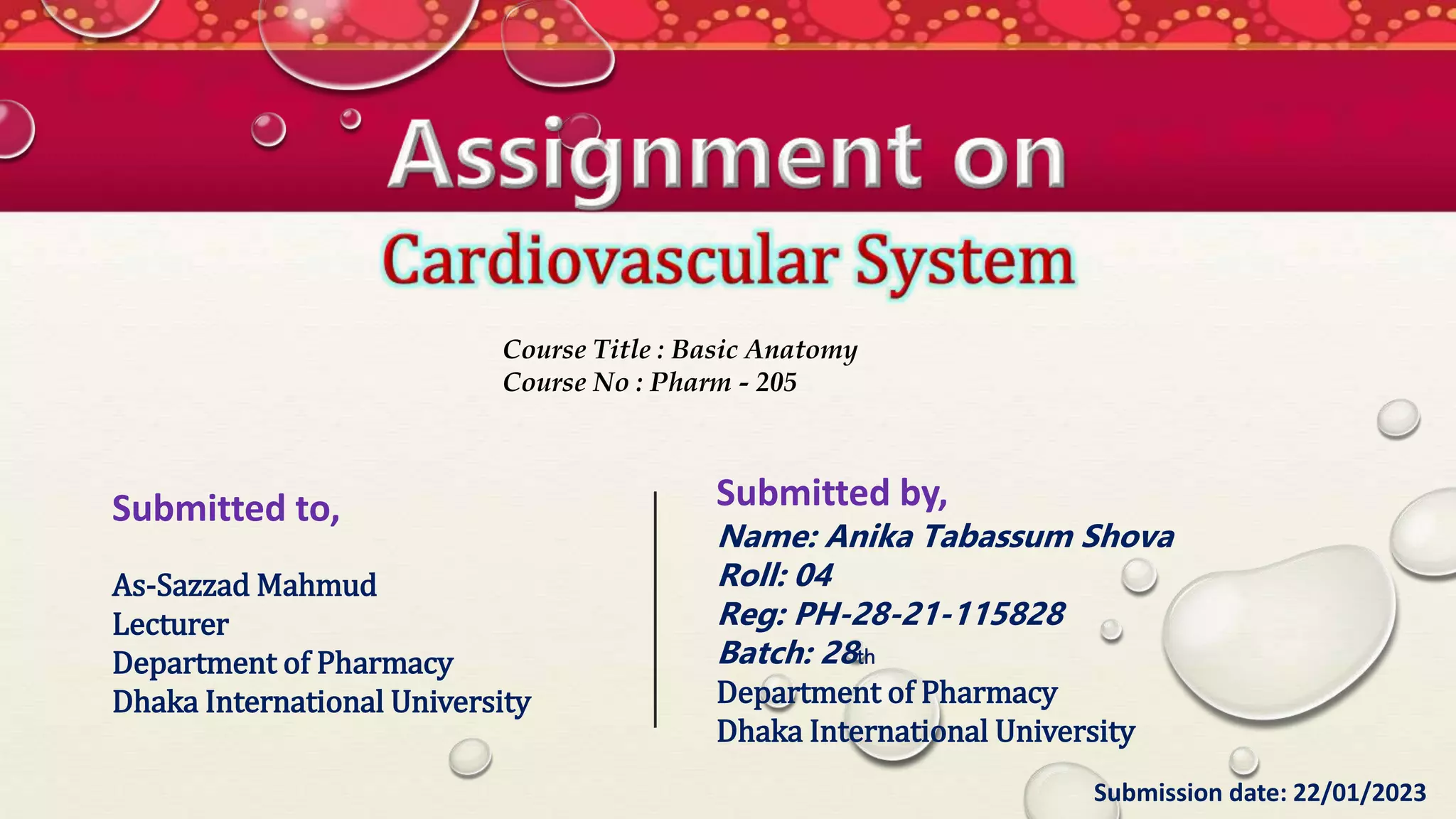 Assignment on

Cardiovascular System

Course Title : Basic Anatomy
Course No : Pharm - 205

Submitted to,

As-Sazzad Mahmud
Lecturer
Department of Pharmacy
Dhaka International University

Submitted by,
Name: Anika Tabassum Shova
Roll: 04
Reg: PH-28-21-115828
Batch: 28th
Department of Pharmacy
Dhaka International University

Submission date: 22/01/2023